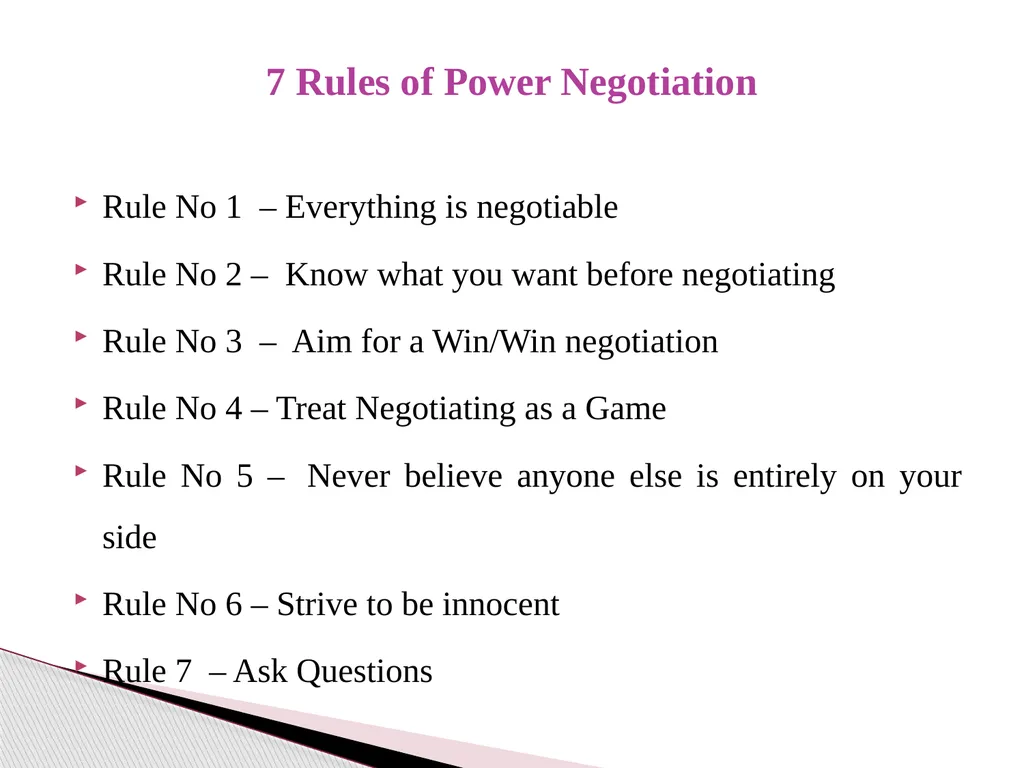 7 Rules of Power Negotiation

Rule No 1 – Everything is negotiable

Rule No 2 – Know what you want before negotiating

Rule No 3 – Aim for a Win/Win negotiation

Rule No 4 – Treat Negotiating as a Game

Rule No 5 – Never believe anyone else is entirely on your side

Rule No 6 – Strive to be innocent

Rule 7 – Ask Questions